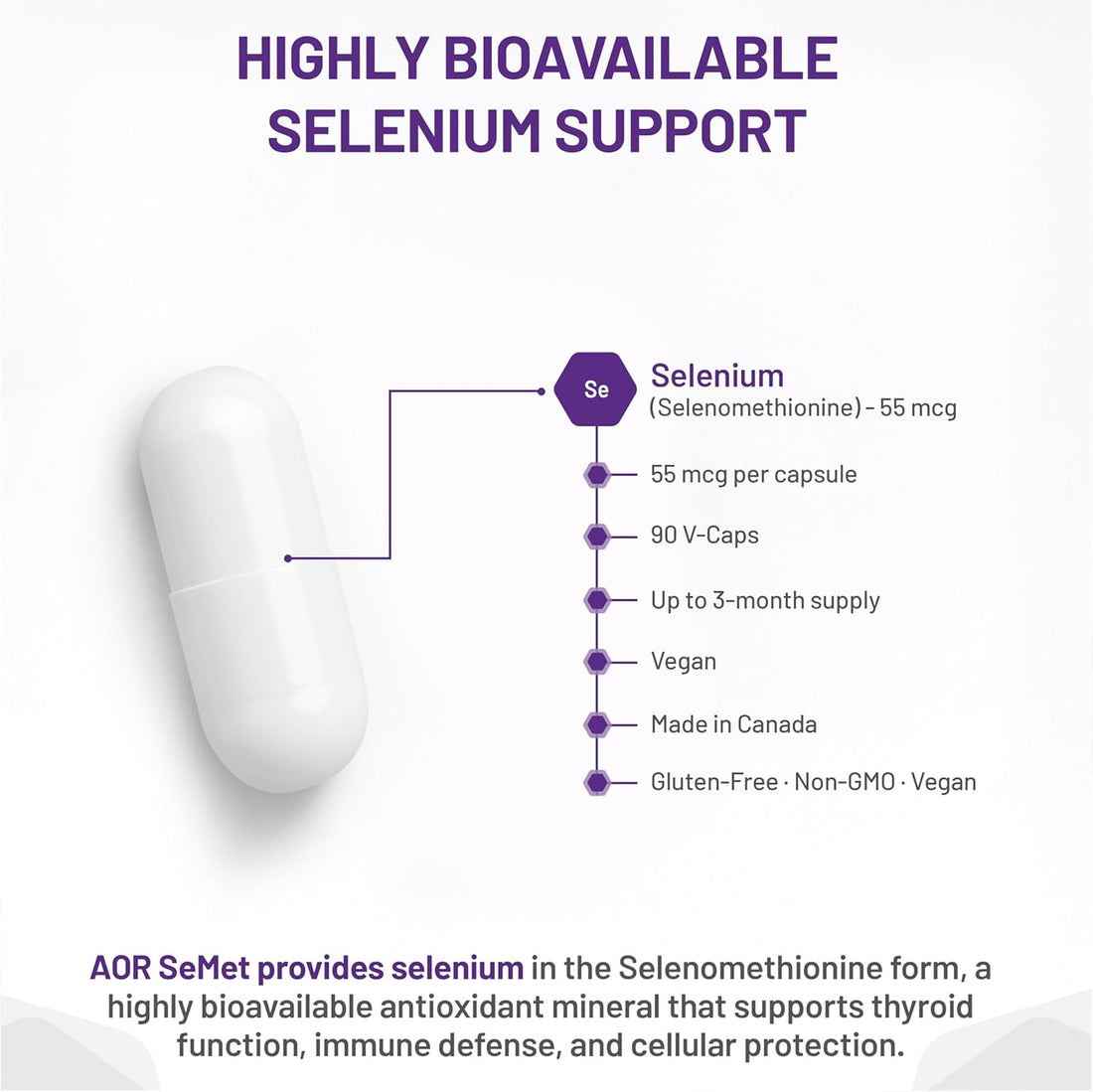 HIGHLY BIOAVAILABLE SELENIUM SUPPORT

Se

Selenium
(Selenomethionine) - 55 mcg

55 mcg per capsule

90 V-Caps

Up to 3-month supply

Vegan

Made in Canada

Gluten-Free · Non-GMO · Vegan

AOR SeMet provides selenium in the Selenomethionine form, a highly bioavailable antioxidant mineral that supports thyroid function, immune defense, and cellular protection.